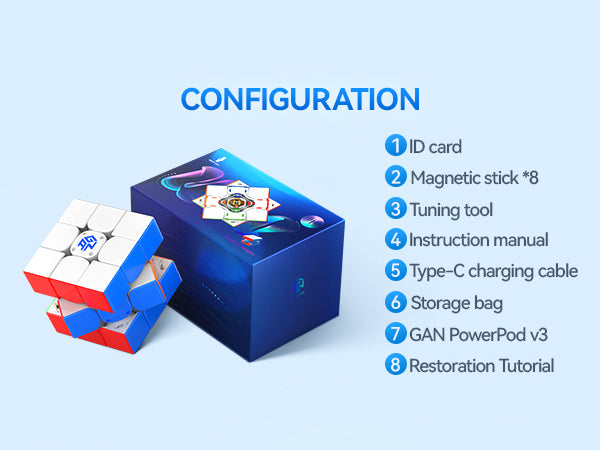 CONFIGURATION

1 ID card
2 Magnetic stick *8
3 Tuning tool
4 Instruction manual
5 Type-C charging cable
6 Storage bag
7 GAN PowerPod v3
8 Restoration Tutorial